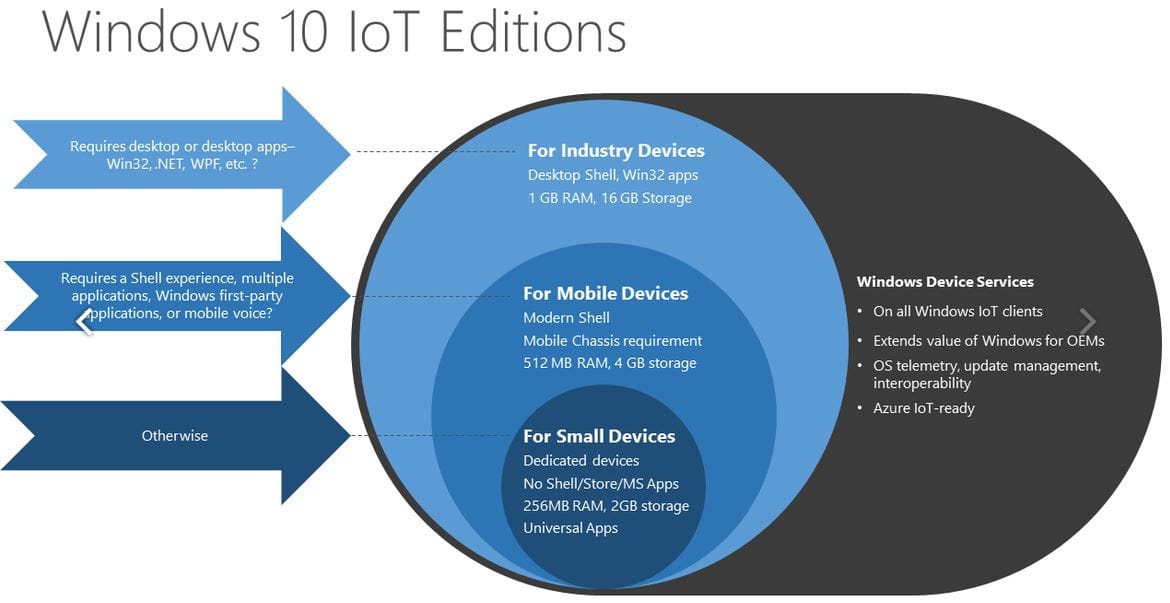 Windows 10 IoT Editions

Requires desktop or desktop apps– Win32, .NET, WPF, etc. ?

Requires a Shell experience, multiple applications, Windows first-party applications, or mobile voice?

Otherwise

For Industry Devices
Desktop Shell, Win32 apps
1 GB RAM, 16 GB Storage

For Mobile Devices
Modern Shell
Mobile Chassis requirement
512 MB RAM, 4 GB storage

For Small Devices
Dedicated devices
No Shell/Store/MS Apps
256MB RAM, 2GB storage
Universal Apps

Windows Device Services
• On all Windows IoT clients
• Extends value of Windows for OEMs
• OS telemetry, update management, interoperability
• Azure IoT-ready